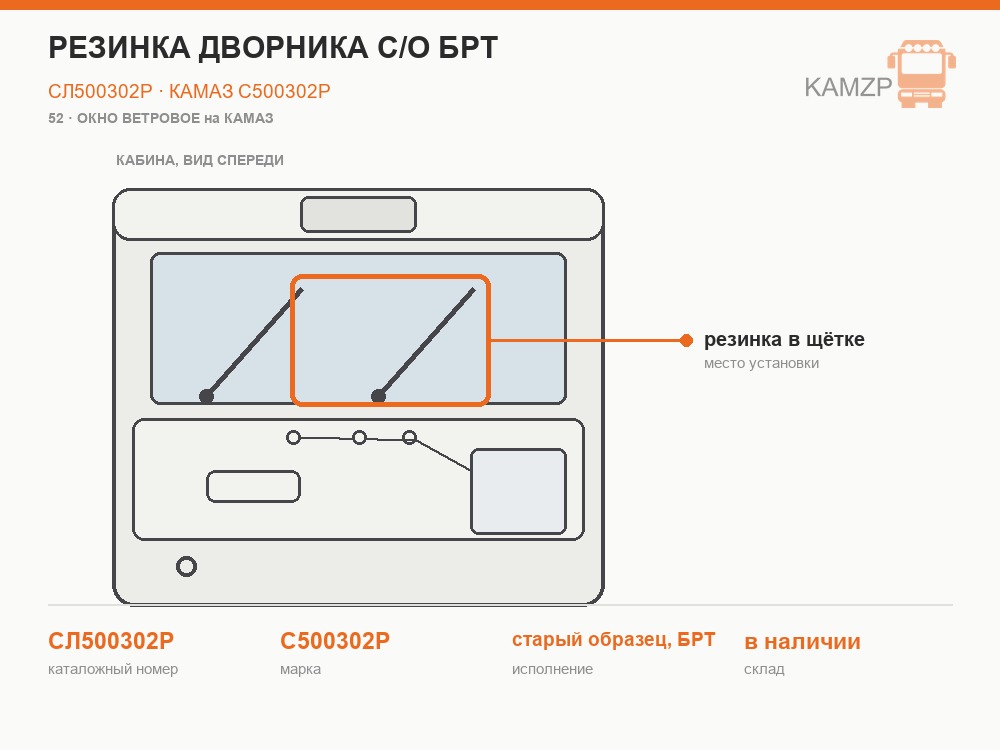 РЕЗИНКА ДВОРНИКА С/О БРТ

СЛ500302Р · КАМАЗ С500302Р

52 · ОКНО ВЕТРОВОЕ на КАМАЗ

KAMZP

КАБИНА, ВИД СПЕРЕДИ

резинка в щётке
место установки

СЛ500302Р
каталожный номер

С500302Р
марка

старый образец, БРТ
исполнение

в наличии
склад